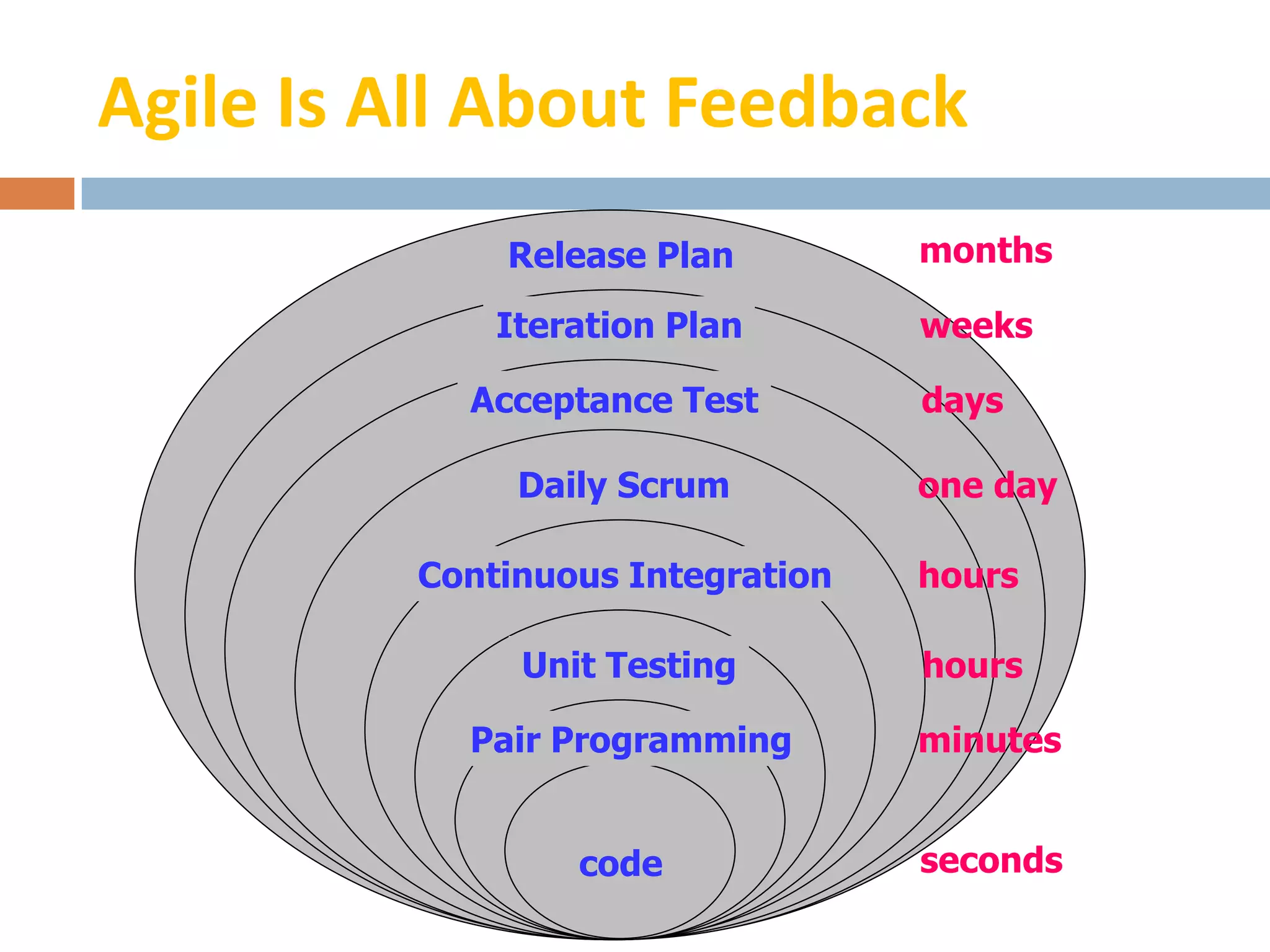 Agile Is All About Feedback

Release Plan months

Iteration Plan weeks

Acceptance Test days

Daily Scrum one day

Continuous Integration hours

Unit Testing hours

Pair Programming minutes

code seconds